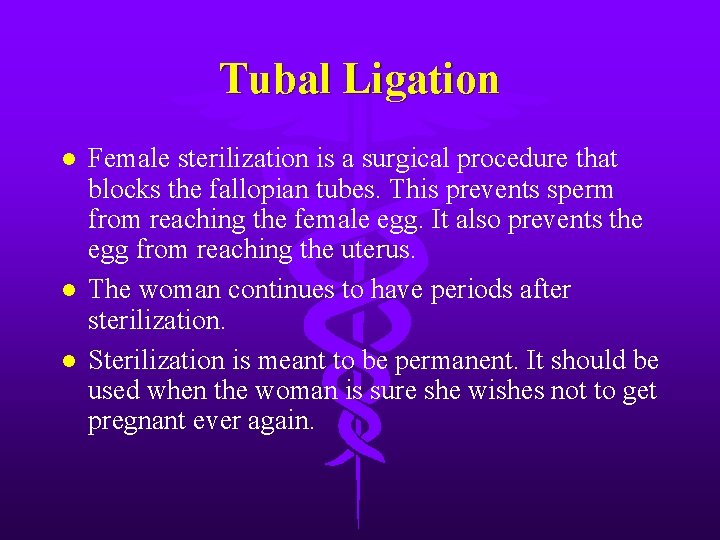 Tubal Ligation

- Female sterilization is a surgical procedure that blocks the fallopian tubes. This prevents sperm from reaching the female egg. It also prevents the egg from reaching the uterus.
- The woman continues to have periods after sterilization.
- Sterilization is meant to be permanent. It should be used when the woman is sure she wishes not to get pregnant ever again.